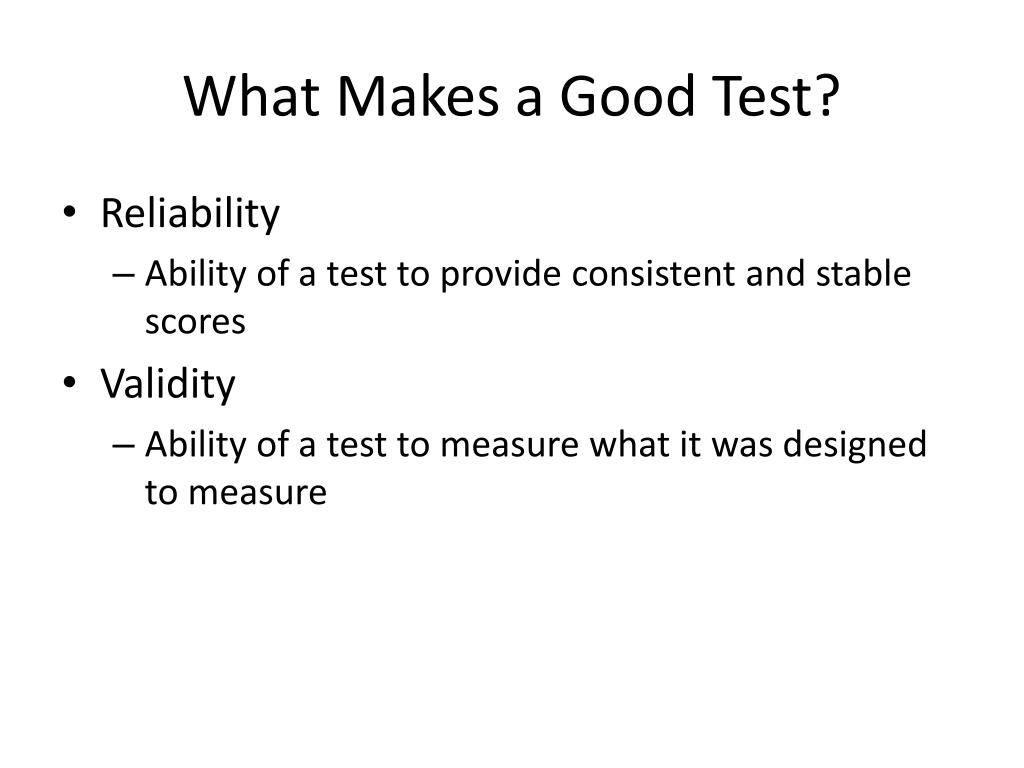 What Makes a Good Test?

• Reliability
– Ability of a test to provide consistent and stable scores
• Validity
– Ability of a test to measure what it was designed to measure